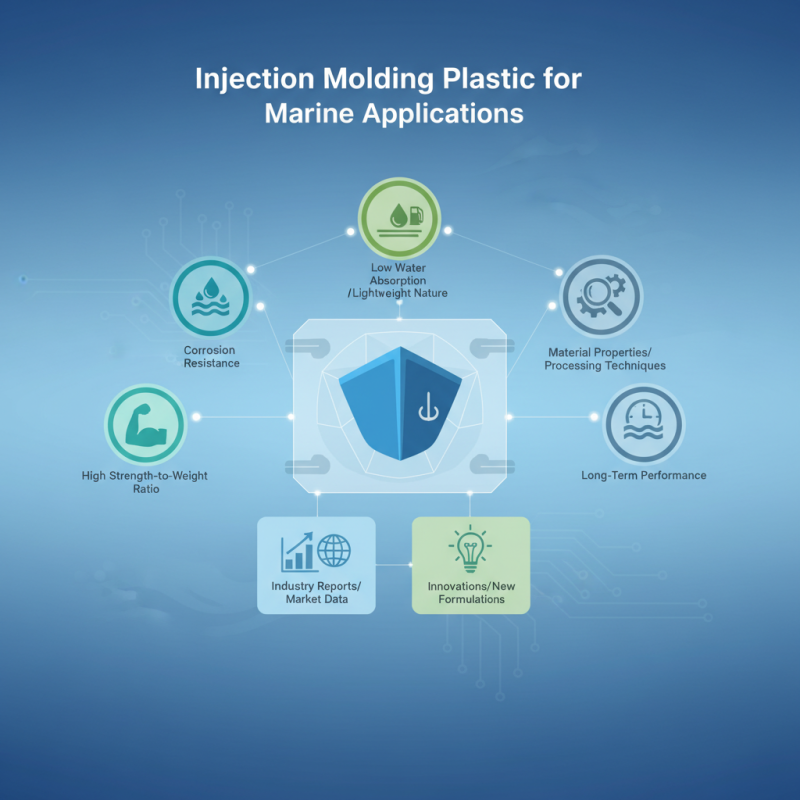 Injection Molding Plastic for Marine Applications

Low Water Absorption /Lightweight Nature

Corrosion Resistance

Material Properties/ Processing Techniques

High Strength-to-Weight Ratio

Long-Term Performance

Industry Reports/ Market Data

Innovations/New Formulations